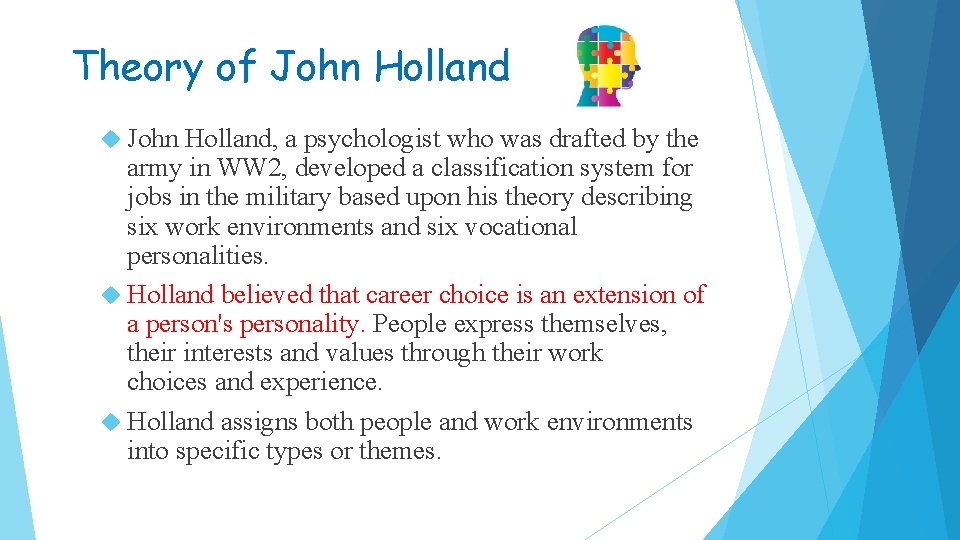 Theory of John Holland

John Holland, a psychologist who was drafted by the army in WW2, developed a classification system for jobs in the military based upon his theory describing six work environments and six vocational personalities.

Holland believed that career choice is an extension of a person's personality. People express themselves, their interests and values through their work choices and experience.

Holland assigns both people and work environments into specific types or themes.